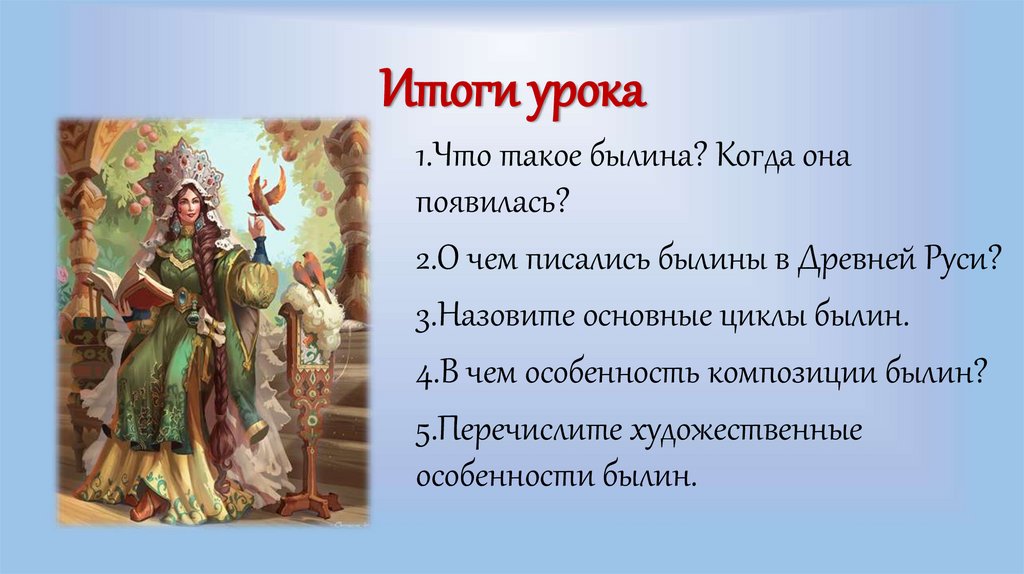 Итоги урока

1.Что такое былина? Когда она появилась?

2.О чем писались былины в Древней Руси?

3.Назовите основные циклы былин.

4.В чем особенность композиции былин?

5.Перечислите художественные особенности былин.